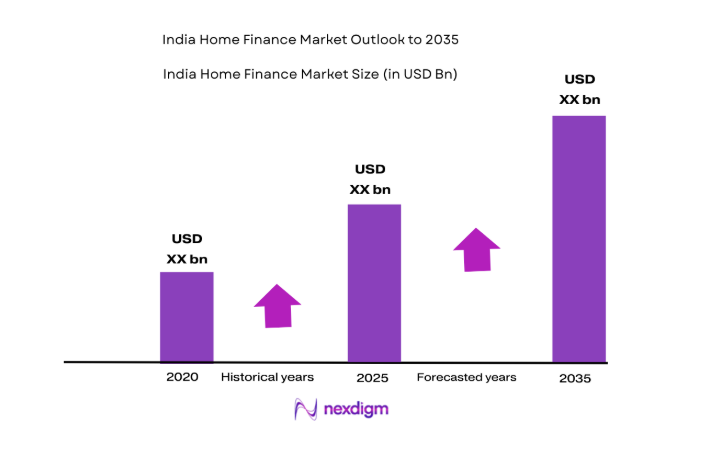 India Home Finance Market Outlook to 2035

India Home Finance Market Size (in USD Bn)

USD XX bn

USD XX bn

USD XX bn

2020 Historical years 2025 Forecasted years 2035

nexdigm